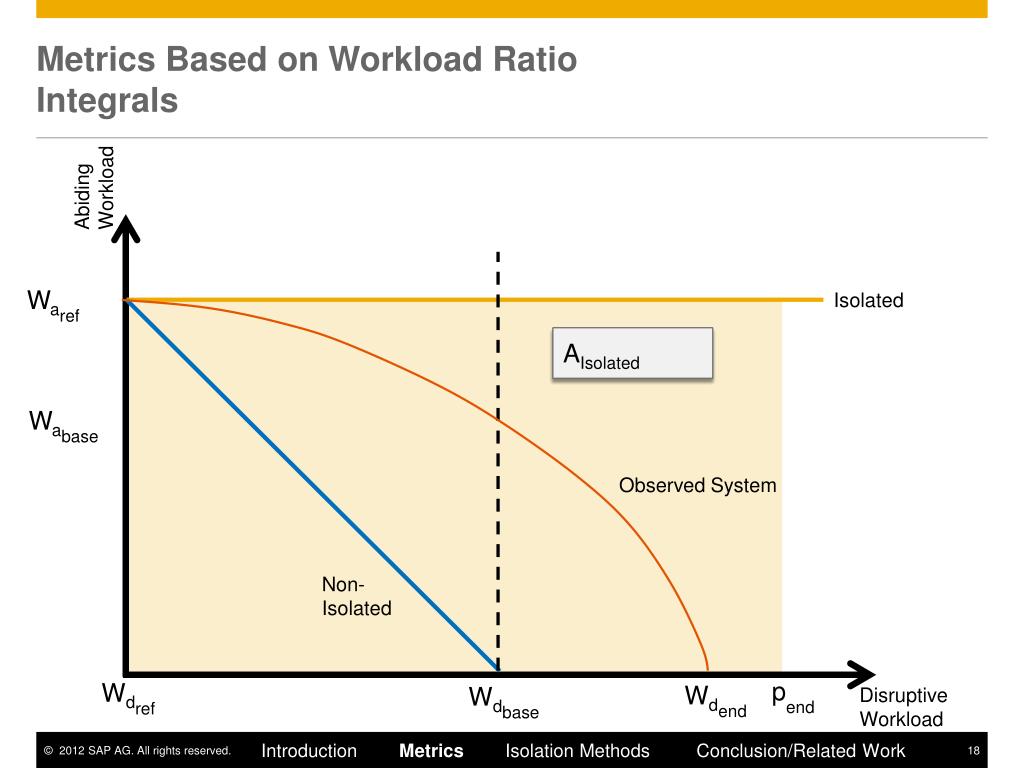 Metrics Based on Workload Ratio Integrals

Abiding Workload

$W_{a_{ref}}$

Isolated

$A_{Isolated}$

$W_{a_{base}}$

Observed System

Non-Isolated

$W_{d_{ref}}$

$W_{d_{base}}$

$W_{d_{end}}$

$p_{end}$

Disruptive Workload

© 2012 SAP AG. All rights reserved.

Introduction

Metrics

Isolation Methods

Conclusion/Related Work

18